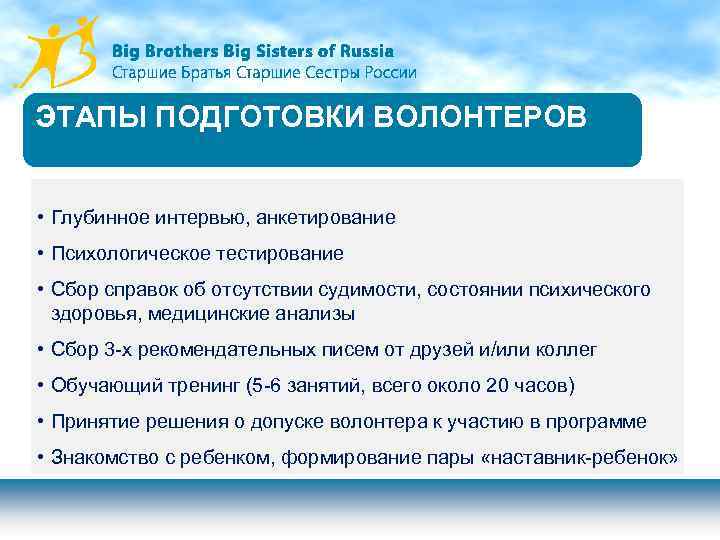 Big Brothers Big Sisters of Russia
Старшие Братья Старшие Сестры России

ЭТАПЫ ПОДГОТОВКИ ВОЛОНТЕРОВ

• Глубинное интервью, анкетирование
• Психологическое тестирование
• Сбор справок об отсутствии судимости, состоянии психического здоровья, медицинские анализы
• Сбор 3-х рекомендательных писем от друзей и/или коллег
• Обучающий тренинг (5-6 занятий, всего около 20 часов)
• Принятие решения о допуске волонтера к участию в программе
• Знакомство с ребенком, формирование пары «наставник-ребенок»